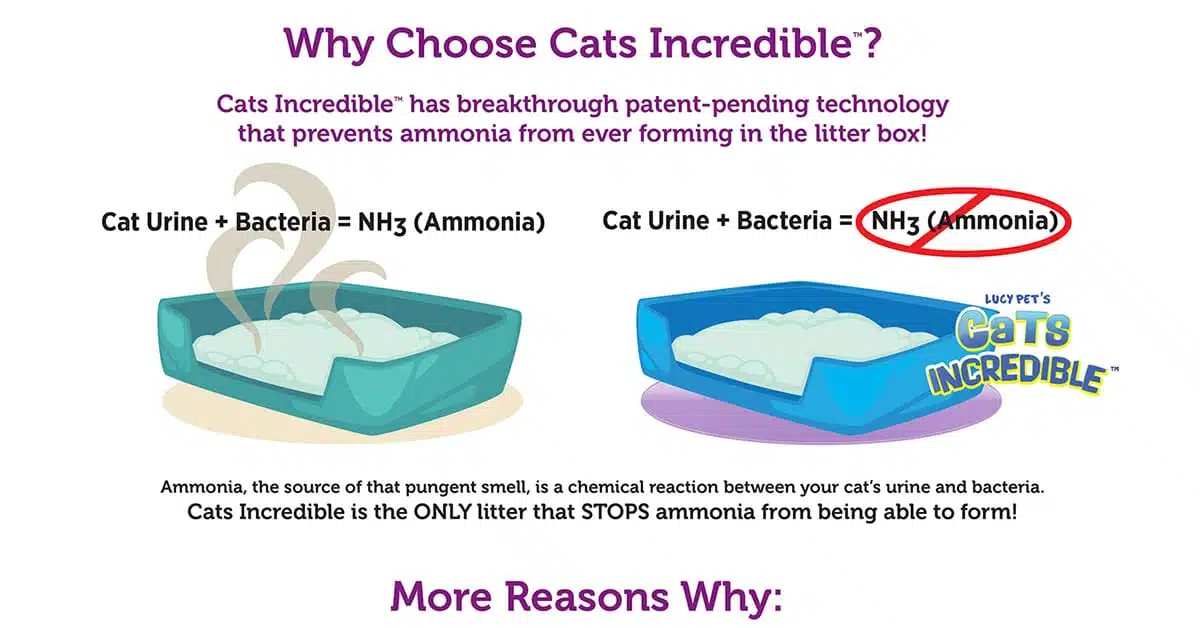 Why Choose Cats Incredible™?

Cats Incredible™ has breakthrough patent-pending technology that prevents ammonia from ever forming in the litter box!

Cat Urine + Bacteria = $NH_3$ (Ammonia)

Cat Urine + Bacteria = $NH_3$ (Ammonia)

LUCY PET'S CATS INCREDIBLE™

Ammonia, the source of that pungent smell, is a chemical reaction between your cat's urine and bacteria.
Cats Incredible is the ONLY litter that STOPS ammonia from being able to form!

More Reasons Why: